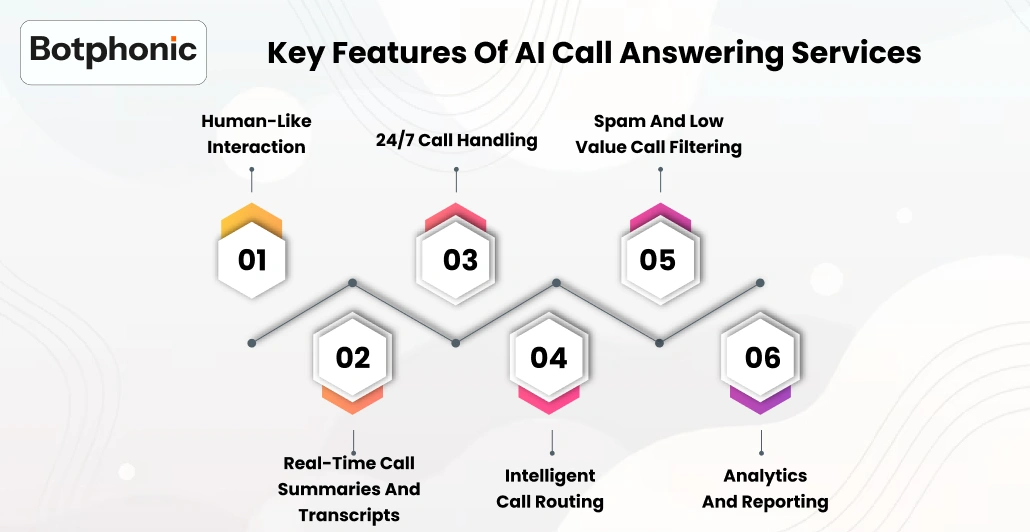 Botphonic

Key Features Of AI Call Answering Services

Human-Like Interaction

01

24/7 Call Handling

03

Spam And Low Value Call Filtering

05

02

Real-Time Call Summaries And Transcripts

04

Intelligent Call Routing

06

Analytics And Reporting